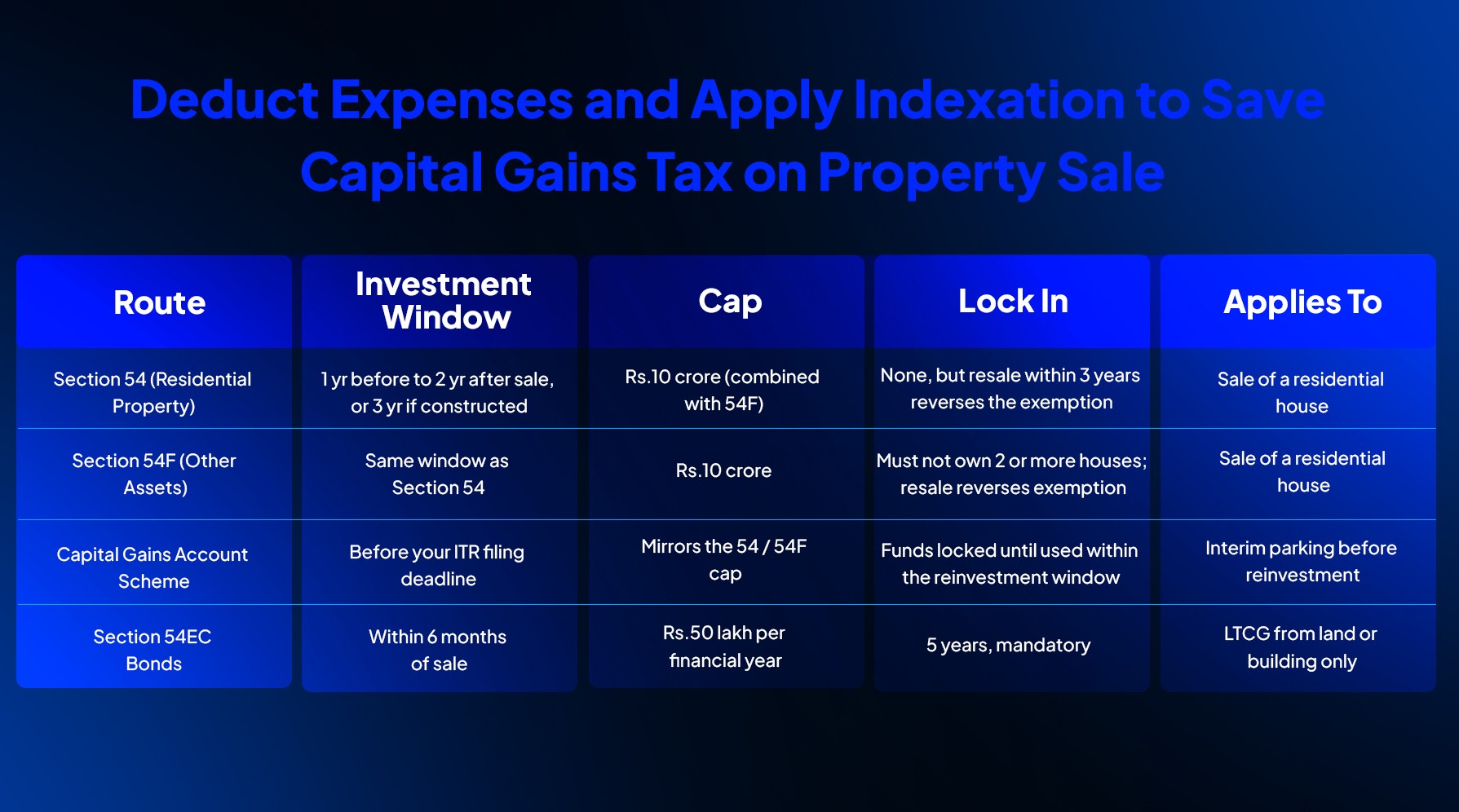 Deduct Expenses and Apply Indexation to Save Capital Gains Tax on Property Sale

| Route | Investment Window | Cap | Lock In | Applies To |
|---|---|---|---|---|
| Section 54 (Residential Property) | 1 yr before to 2 yr after sale, or 3 yr if constructed | Rs.10 crore (combined with 54F) | None, but resale within 3 years reverses the exemption | Sale of a residential house |
| Section 54F (Other Assets) | Same window as Section 54 | Rs.10 crore | Must not own 2 or more houses; resale reverses exemption | Sale of a residential house |
| Capital Gains Account Scheme | Before your ITR filing deadline | Mirrors the 54 / 54F cap | Funds locked until used within the reinvestment window | Interim parking before reinvestment |
| Section 54EC Bonds | Within 6 months of sale | Rs.50 lakh per financial year | 5 years, mandatory | LTCG from land or building only |